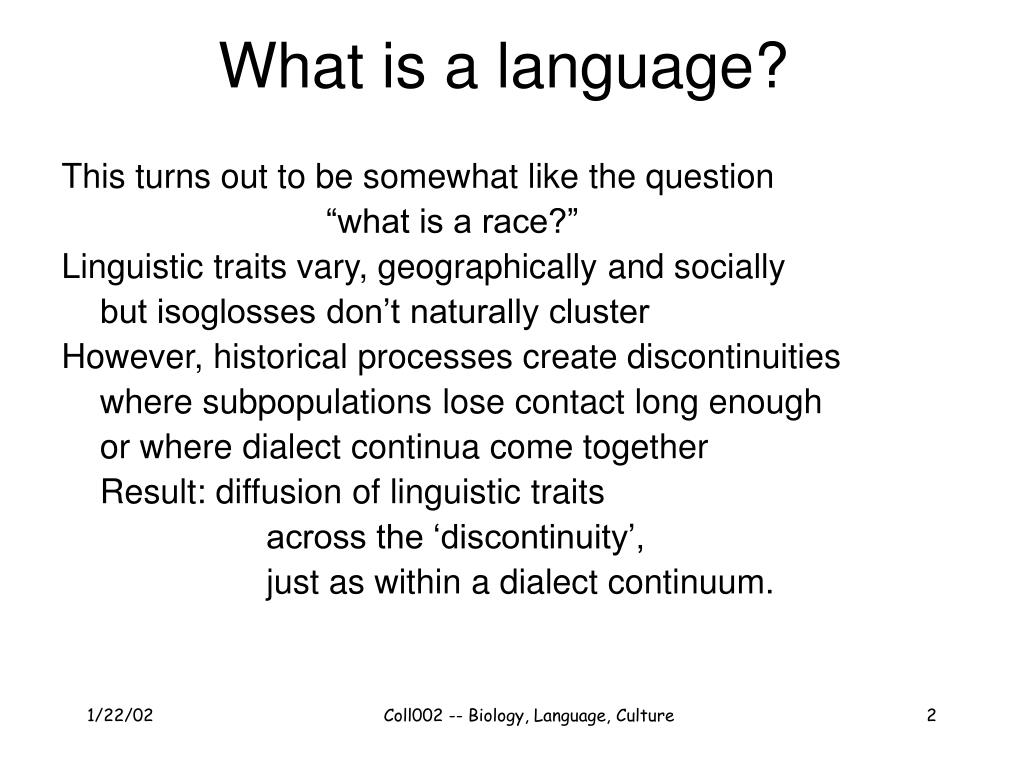 What is a language?

This turns out to be somewhat like the question
“what is a race?”
Linguistic traits vary, geographically and socially
but isoglosses don’t naturally cluster
However, historical processes create discontinuities
where subpopulations lose contact long enough
or where dialect continua come together
Result: diffusion of linguistic traits
across the ‘discontinuity’,
just as within a dialect continuum.

1/22/02
Coll002 -- Biology, Language, Culture
2